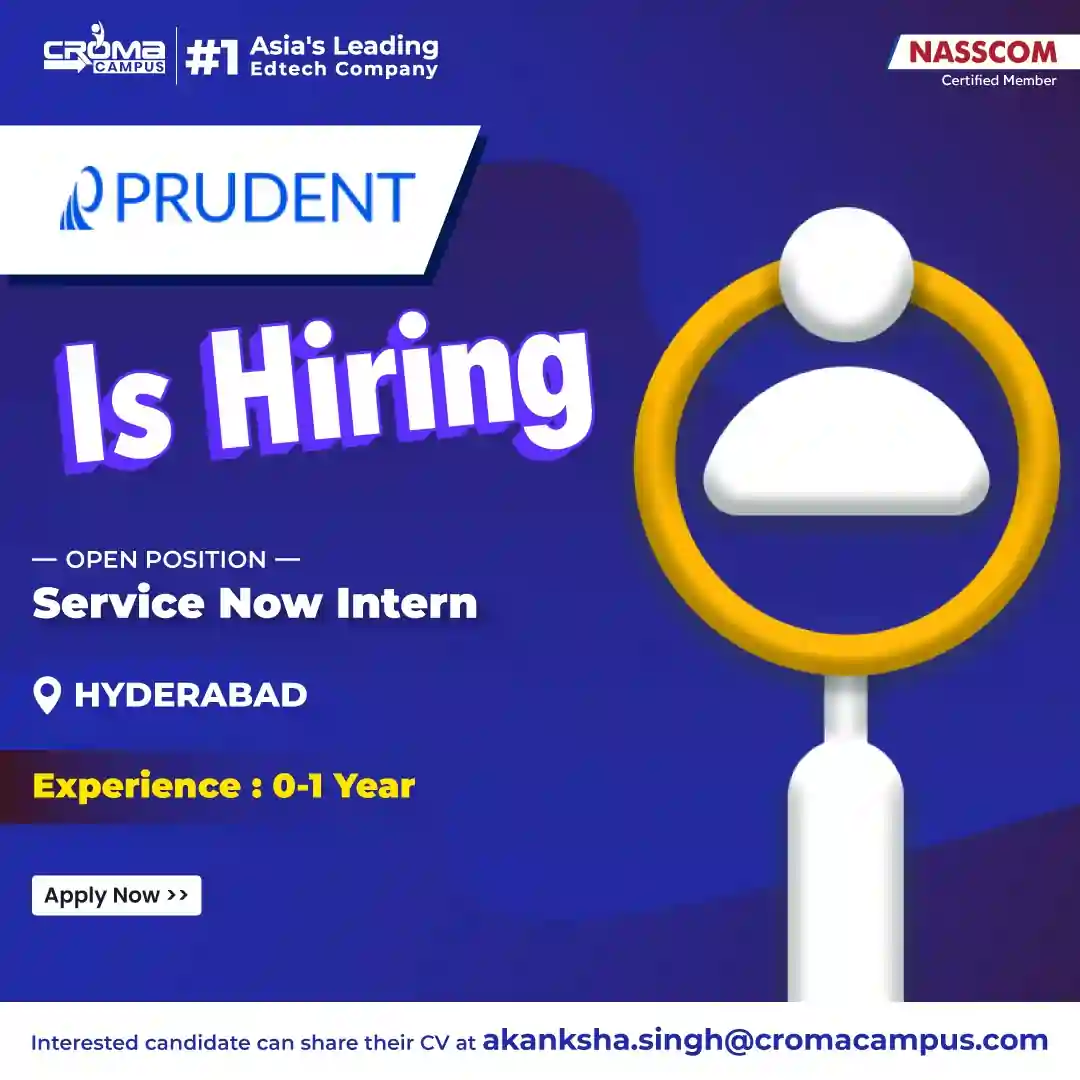 CROMA CAMPUS
#1 Asia's Leading Edtech Company

NASSCOM
Certified Member

PRUDENT

Is Hiring

— OPEN POSITION —
Service Now Intern

HYDERABAD

Experience : 0-1 Year

Apply Now >>

Interested candidate can share their CV at akanksha.singh@cromacampus.com